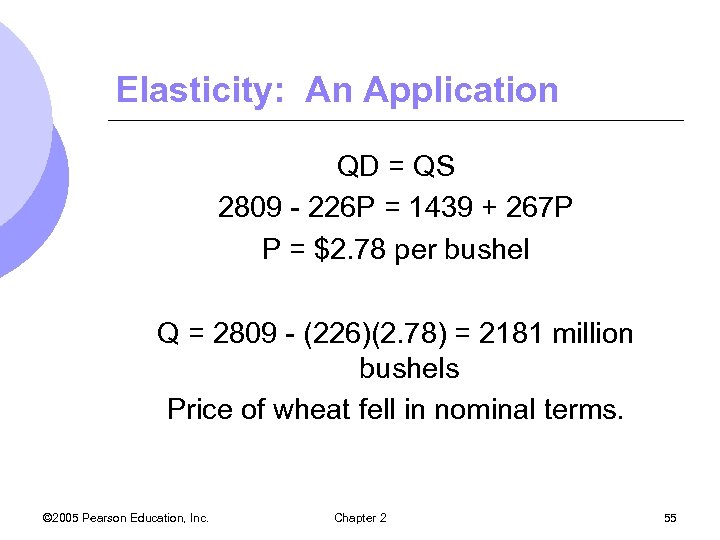 Elasticity: An Application

$QD = QS$

$2809 - 226P = 1439 + 267P$

$P = \$2.78$ per bushel

$Q = 2809 - (226)(2.78) = 2181$ million bushels

Price of wheat fell in nominal terms.

©2005 Pearson Education, Inc.

Chapter 2

55